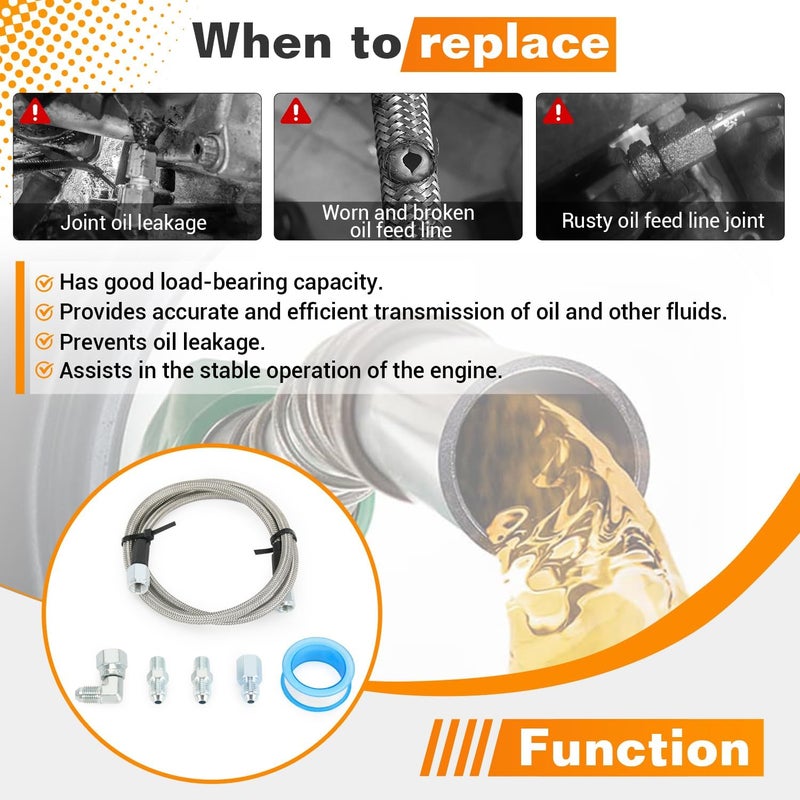 When to replace

Joint oil leakage

Worn and broken oil feed line

Rusty oil feed line joint

Has good load-bearing capacity.
Provides accurate and efficient transmission of oil and other fluids.
Prevents oil leakage.
Assists in the stable operation of the engine.

Function